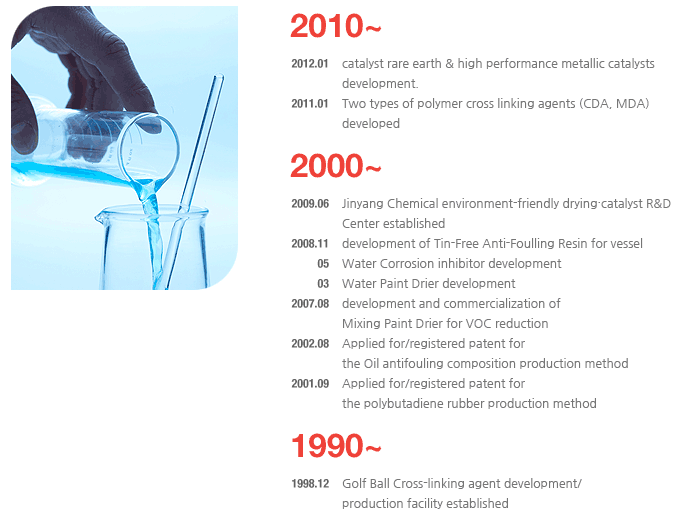 2010~

2012.01 catalyst rare earth & high performance metallic catalysts development.

2011.01 Two types of polymer cross linking agents (CDA, MDA) developed

2000~

2009.06 Jinyang Chemical environment-friendly drying·catalyst R&D Center established

2008.11 development of Tin-Free Anti-Foulling Resin for vessel

05 Water Corrosion inhibitor development

03 Water Paint Drier development

2007.08 development and commercialization of Mixing Paint Drier for VOC reduction

2002.08 Applied for/registered patent for the Oil antifouling composition production method

2001.09 Applied for/registered patent for the polybutadiene rubber production method

1990~

1998.12 Golf Ball Cross-linking agent development/ production facility established